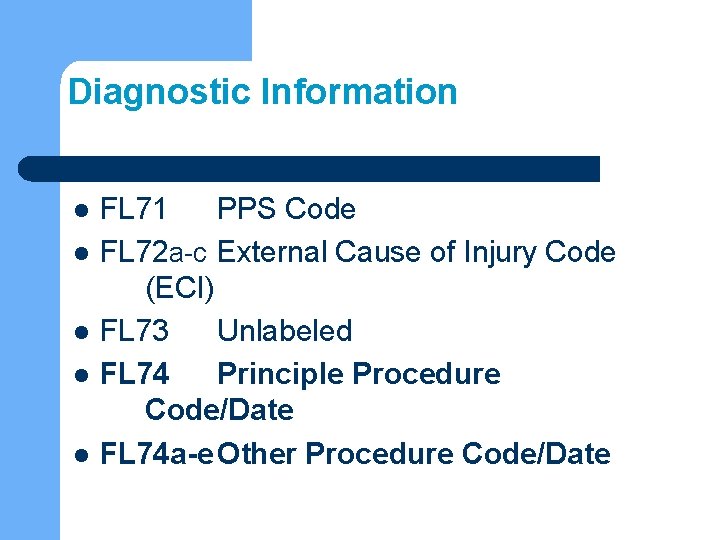 Diagnostic Information

- FL71 PPS Code
- FL72a-c External Cause of Injury Code (ECI)
- FL73 Unlabeled
- FL74 Principle Procedure Code/Date
- FL74a-e Other Procedure Code/Date